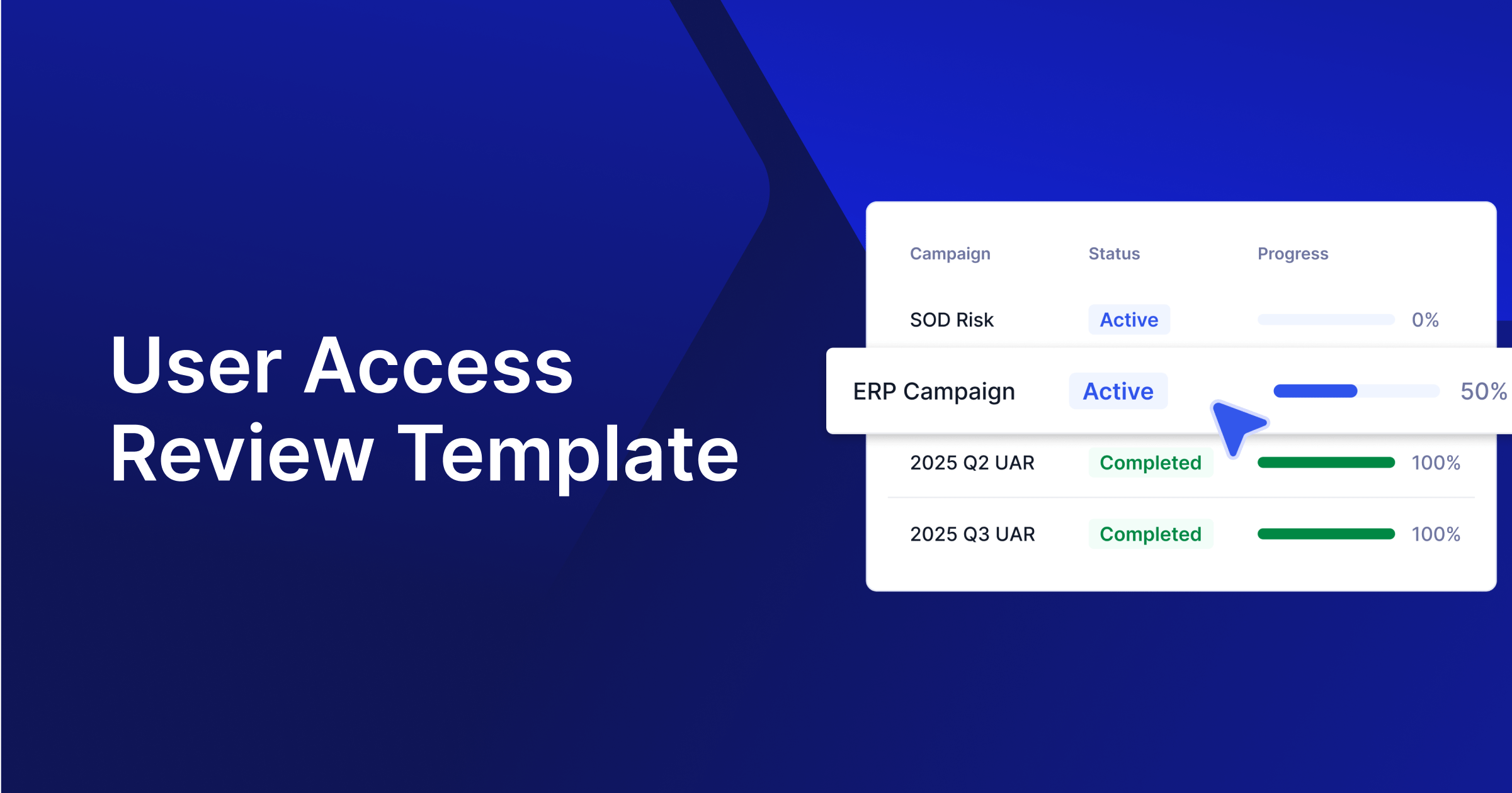 User Access Review Template

| Campaign | Status | Progress |
|---|---|---|
| SOD Risk | Active | 0% |
| ERP Campaign | Active | 50% |
| 2025 Q2 UAR | Completed | 100% |
| 2025 Q3 UAR | Completed | 100% |